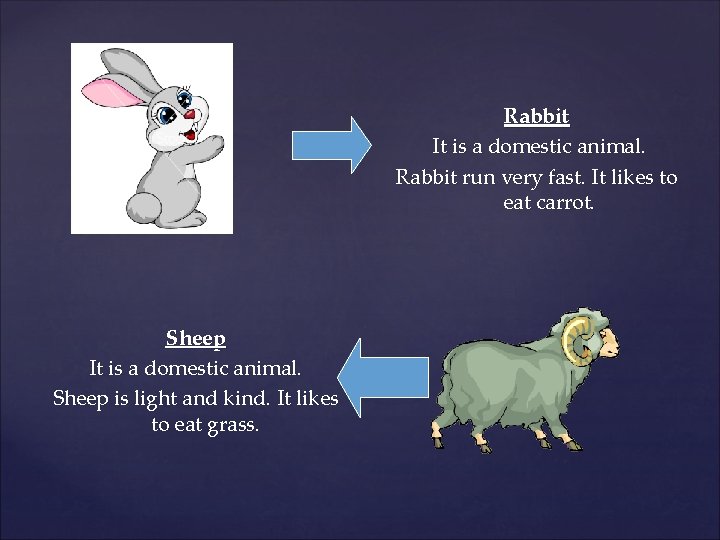 Rabbit

It is a domestic animal.

Rabbit run very fast. It likes to eat carrot.

Sheep

It is a domestic animal.

Sheep is light and kind. It likes to eat grass.